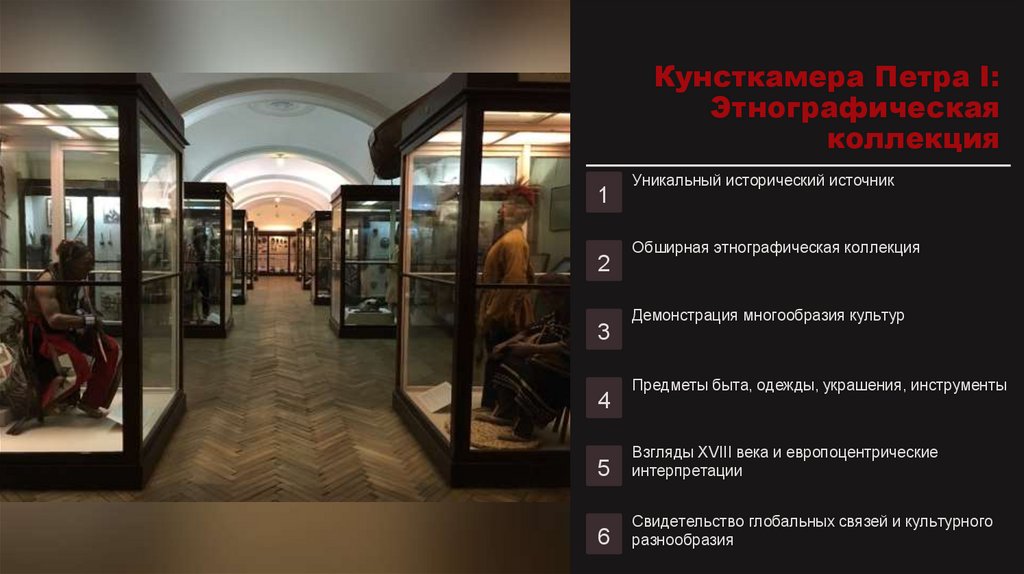 Кунсткамера Петра I: Этнографическая коллекция

1 Уникальный исторический источник

2 Обширная этнографическая коллекция

3 Демонстрация многообразия культур

4 Предметы быта, одежды, украшения, инструменты

5 Взгляды XVIII века и европоцентрические интерпретации

6 Свидетельство глобальных связей и культурного разнообразия